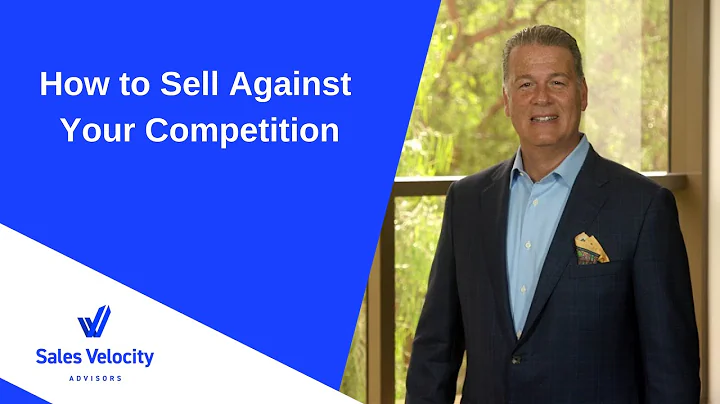 How to Sell Against Your Competition

Sales Velocity
ADVISORS